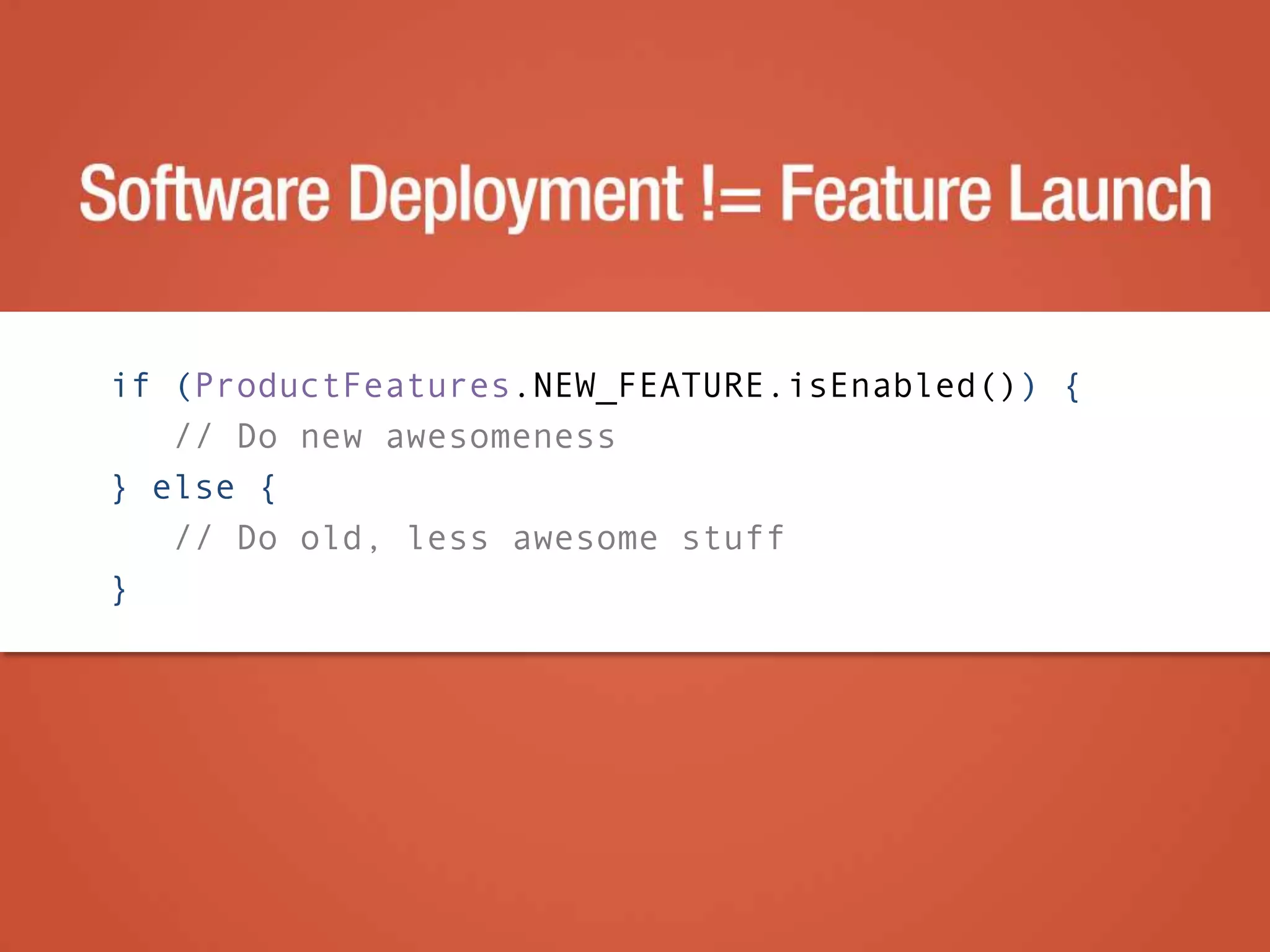 Software Deployment != Feature Launch

if (ProductFeatures.NEW_FEATURE.isEnabled()) {
    // Do new awesomeness
} else {
    // Do old, less awesome stuff
}